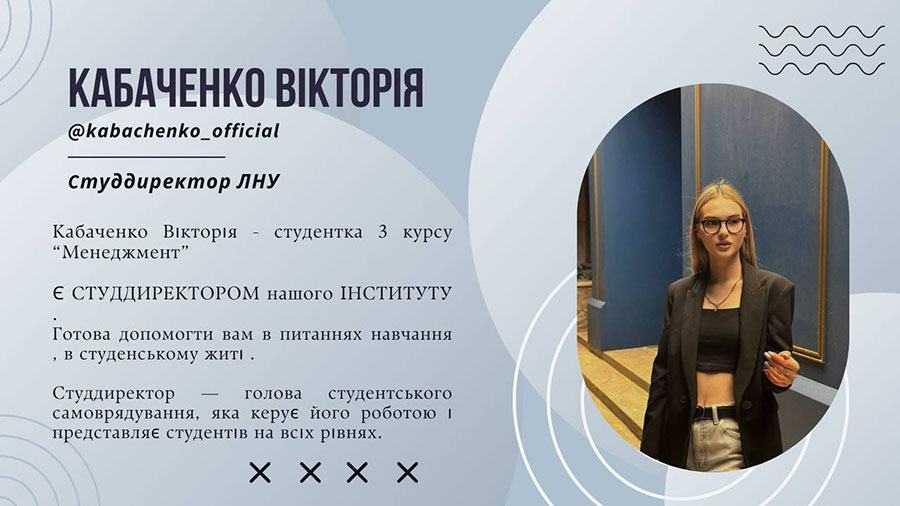 КАБАЧЕНКО ВІКТОРІЯ

@kabachenko_official

Студдиректор ЛНУ

Кабаченко Вікторія - студентка 3 курсу "Менеджмент"

Є СТУДДИРЕКТОРОМ нашого ІНСТИТУТУ .
Готова допомогти вам в питаннях навчання , в студенському житі .

Студдиректор — голова студентського самоврядування, яка керує його роботою і представляє студентів на всіх рівнях.

× × × ×